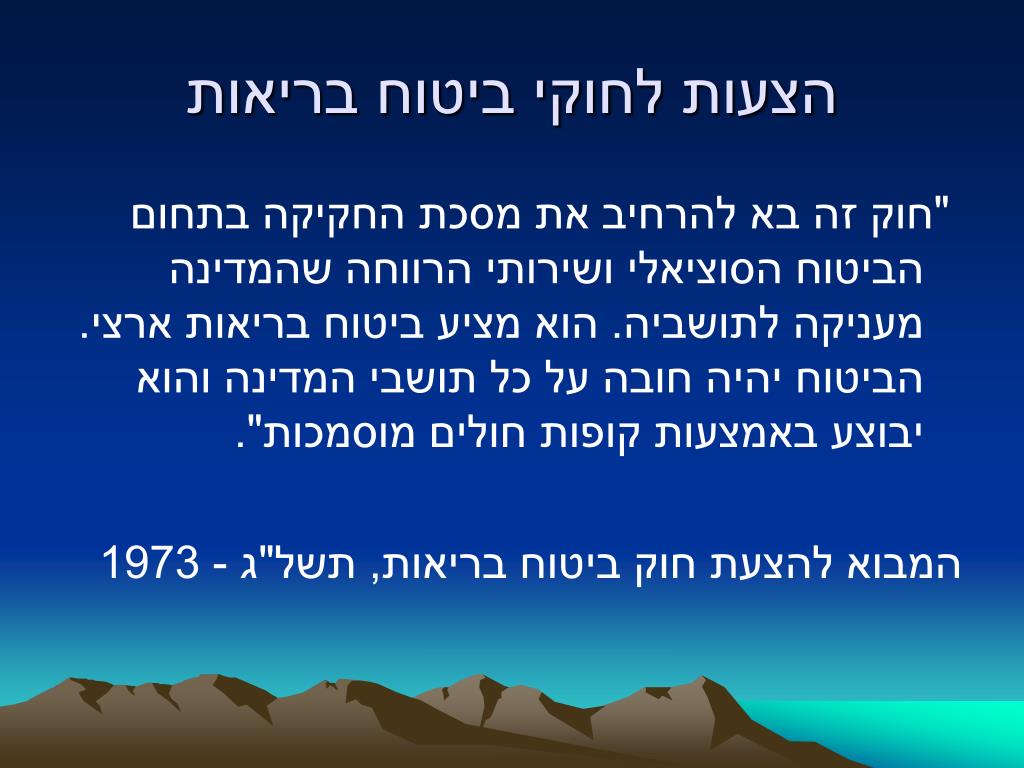 הצעות לחוקי ביטוח בריאות

"חוק זה בא להרחיב את מסכת החקיקה בתחום הביטוח הסוציאלי ושירותי הרווחה שהמדינה מעניקה לתושביה. הוא מציע ביטוח בריאות ארצי. הביטוח יהיה חובה על כל תושבי המדינה והוא יבוצע באמצעות קופות חולים מוסמכות".

המבוא להצעת חוק ביטוח בריאות, תשל"ג - 1973